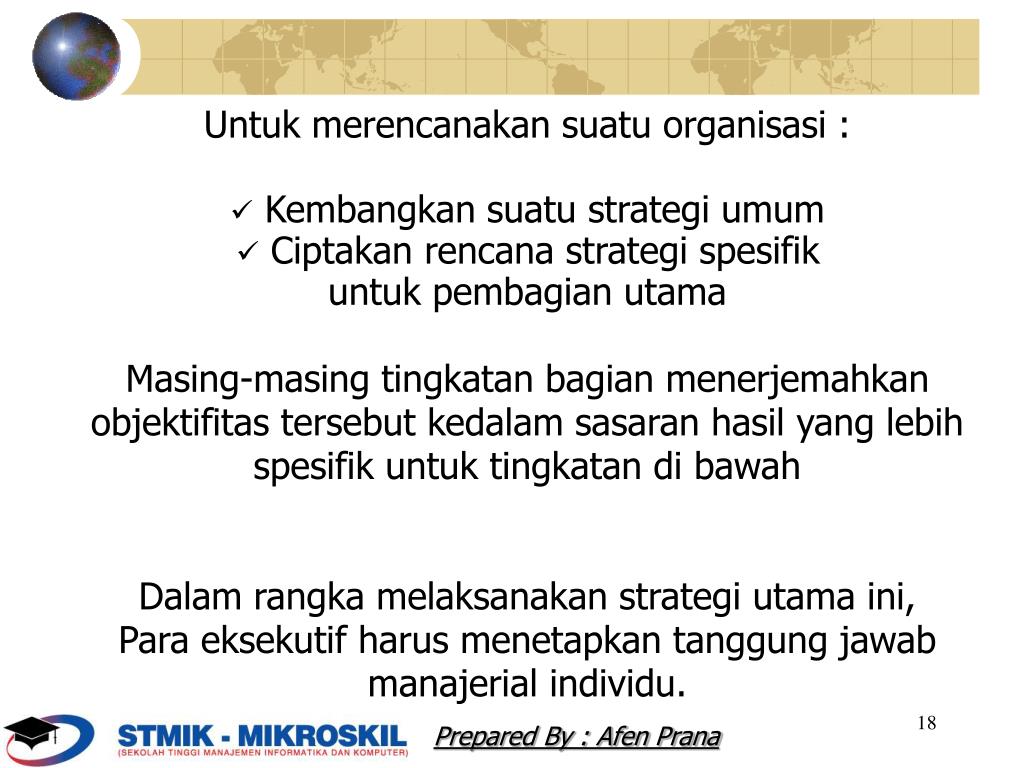 Untuk merencanakan suatu organisasi :

✓ Kembangkan suatu strategi umum
✓ Ciptakan rencana strategi spesifik untuk pembagian utama

Masing-masing tingkatan bagian menerjemahkan objektifitas tersebut kedalam sasaran hasil yang lebih spesifik untuk tingkatan di bawah

Dalam rangka melaksanakan strategi utama ini, Para eksekutif harus menetapkan tanggung jawab manajerial individu.

18

STMIK - MIKROSKIL
(SEKOLAH TINGGI MANAJEMEN INFORMATIKA DAN KOMPUTER)

Prepared By : Afen Prana